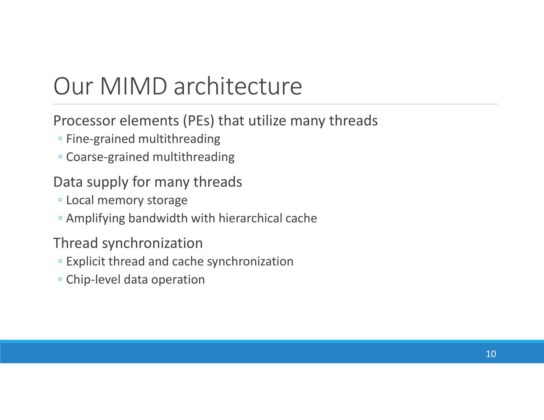 Our MIMD architecture

Processor elements (PEs) that utilize many threads
◦ Fine-grained multithreading
◦ Coarse-grained multithreading

Data supply for many threads
◦ Local memory storage
◦ Amplifying bandwidth with hierarchical cache

Thread synchronization
◦ Explicit thread and cache synchronization
◦ Chip-level data operation

10